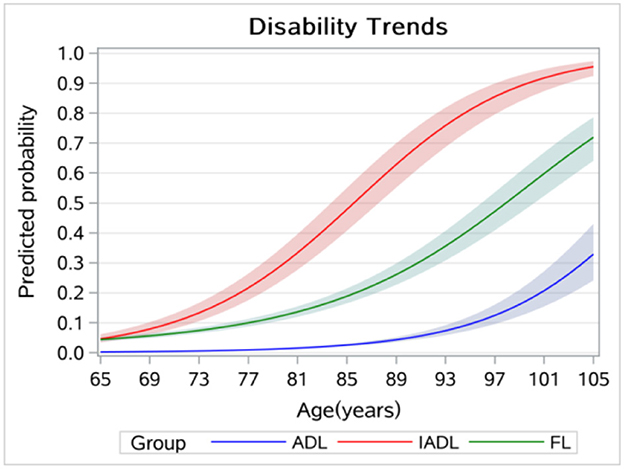 Disability Trends

Predicted probability

1.0
0.9
0.8
0.7
0.6
0.5
0.4
0.3
0.2
0.1
0.0

65 69 73 77 81 85 89 93 97 101 105

Age(years)

Group ADL IADL FL